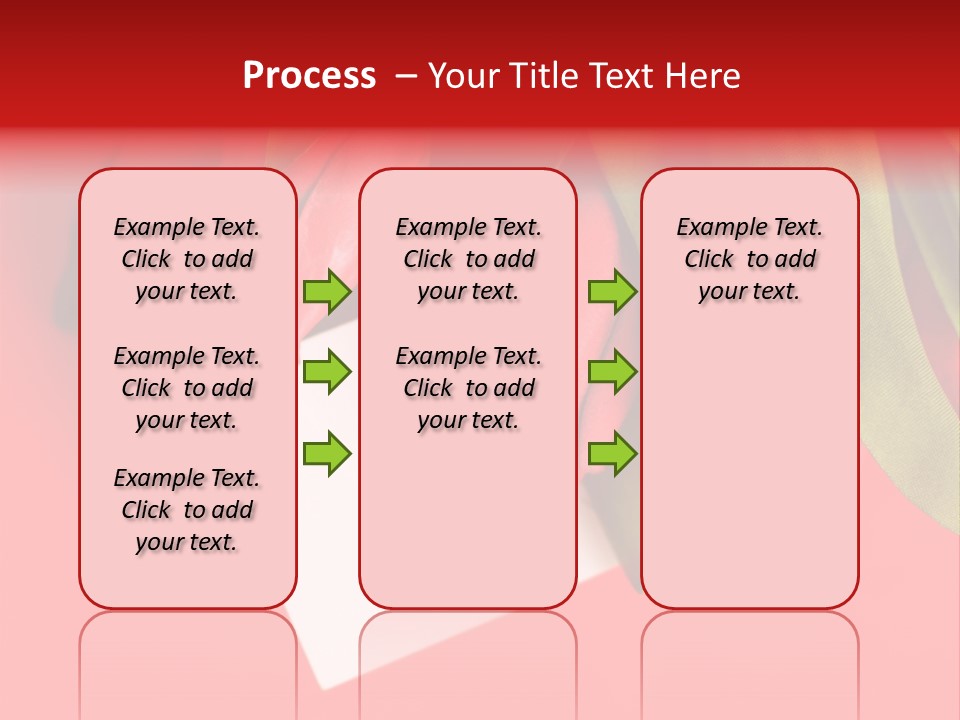 Process – Your Title Text Here

Example Text. Click to add your text.

Example Text. Click to add your text.

Example Text. Click to add your text.

Example Text. Click to add your text.

Example Text. Click to add your text.

Example Text. Click to add your text.